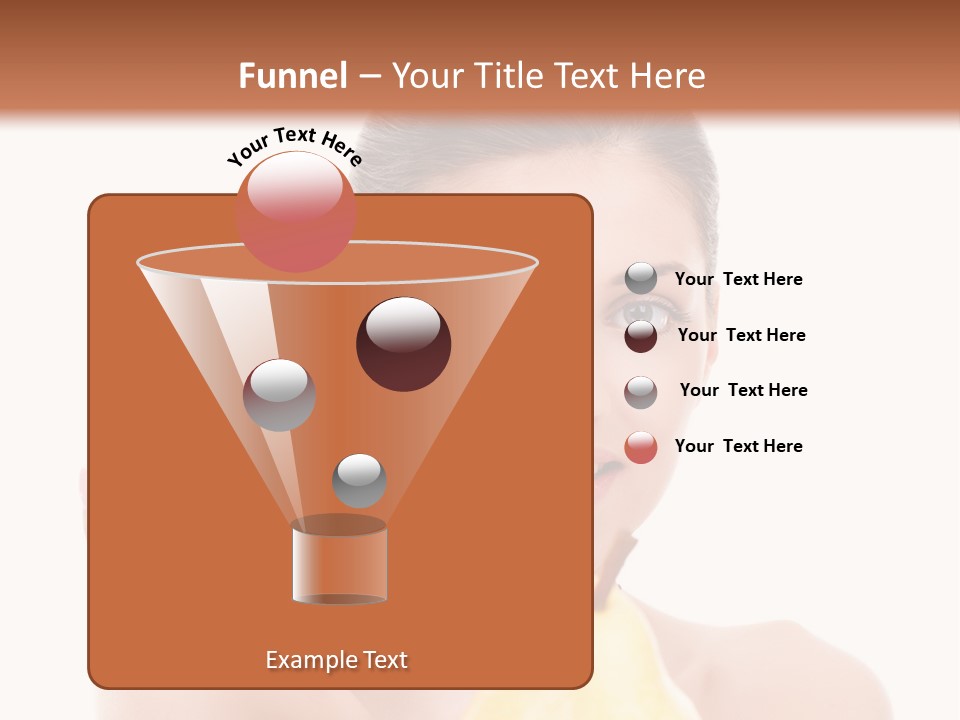 Funnel – Your Title Text Here

Your Text Here

Example Text

Your Text Here

Your Text Here

Your Text Here

Your Text Here